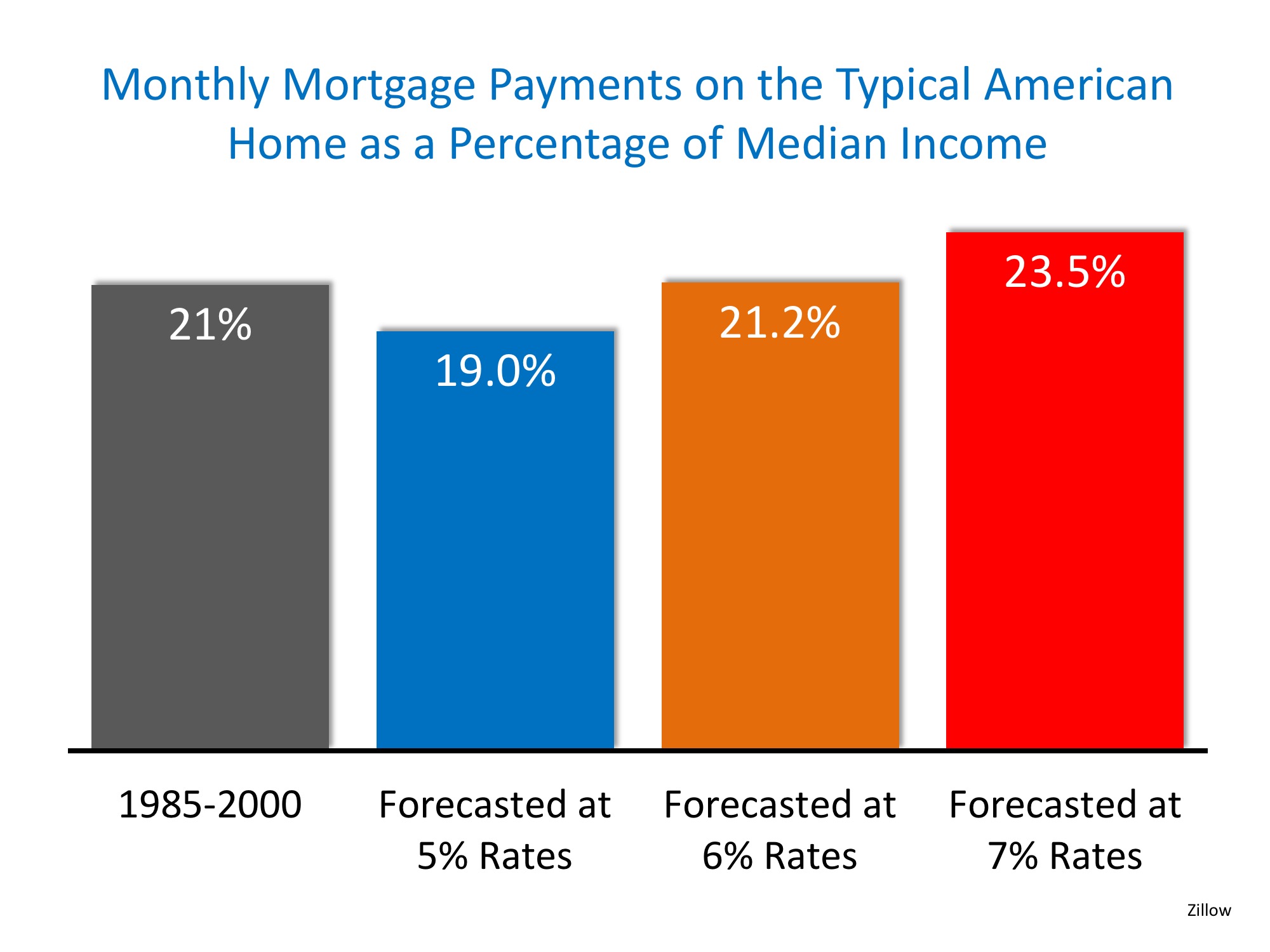 Monthly Mortgage Payments on the Typical American Home as a Percentage of Median Income

21%

19.0%

21.2%

23.5%

1985-2000

Forecasted at 5% Rates

Forecasted at 6% Rates

Forecasted at 7% Rates

Zillow